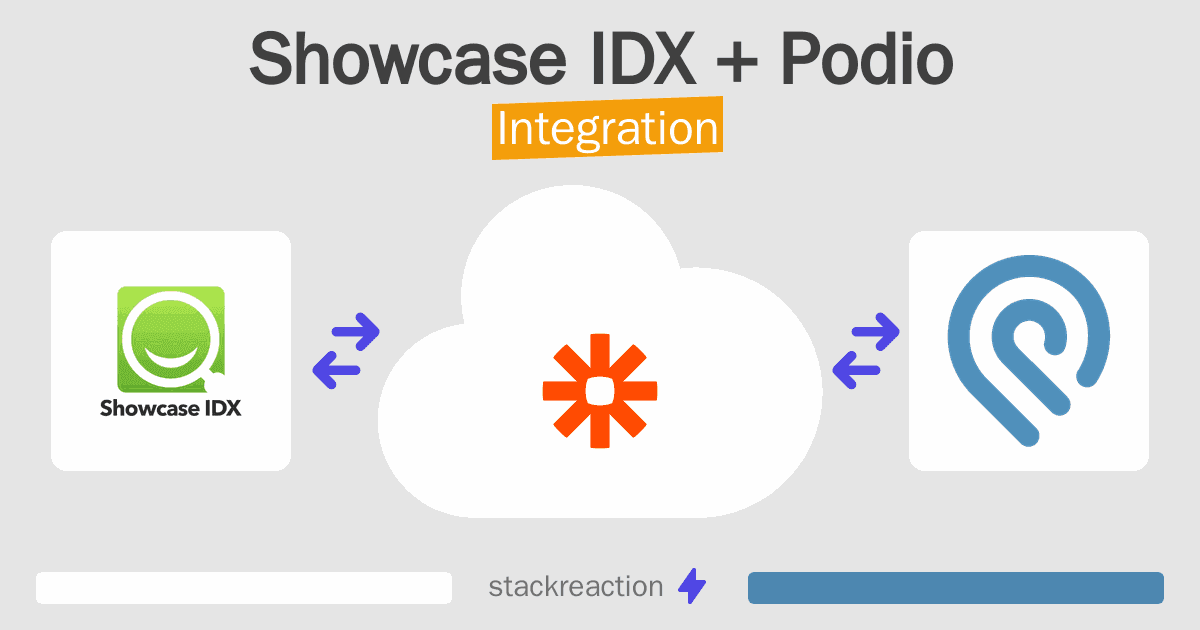 Showcase IDX + Podio

Integration

Showcase IDX

stackreaction